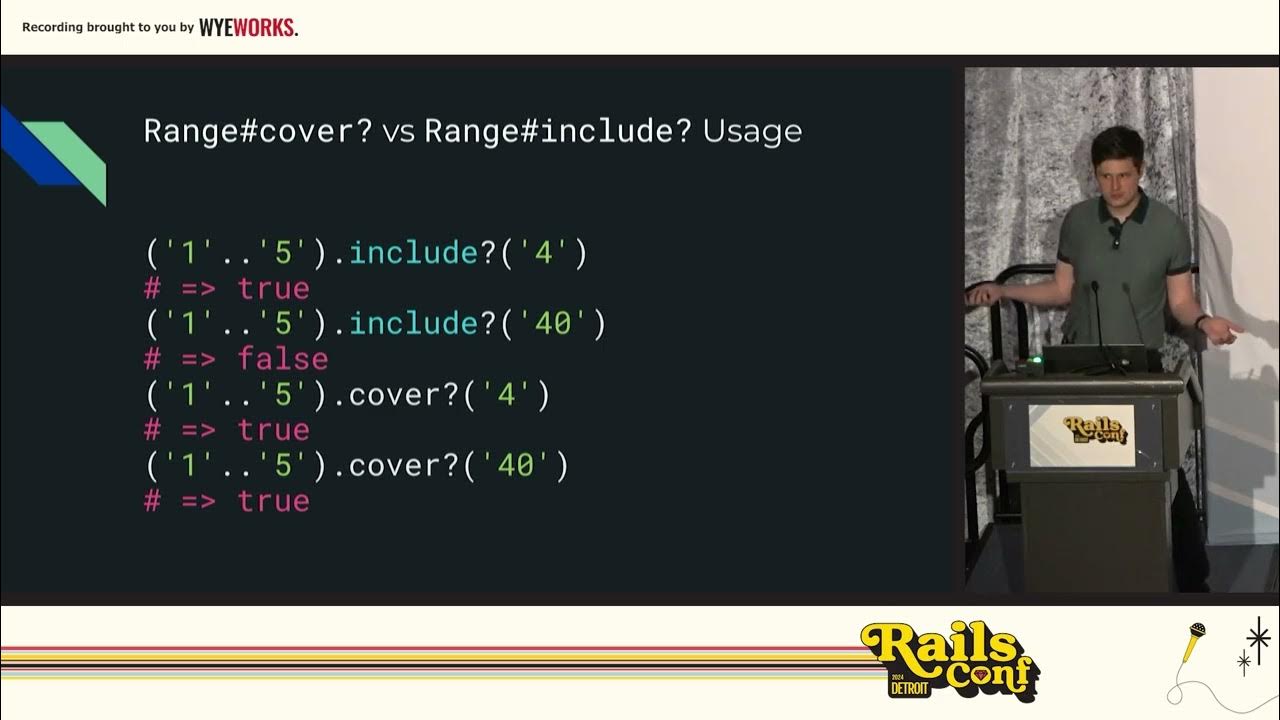 Recording brought to you by WYEWORKS.

Range#cover? vs Range#include? Usage

('1'..'5').include?('4')
# => true
('1'..'5').include?('40')
# => false
('1'..'5').cover?('4')
# => true
('1'..'5').cover?('40')
# => true

Rails Conf

Rails Conf 2024 DETROIT